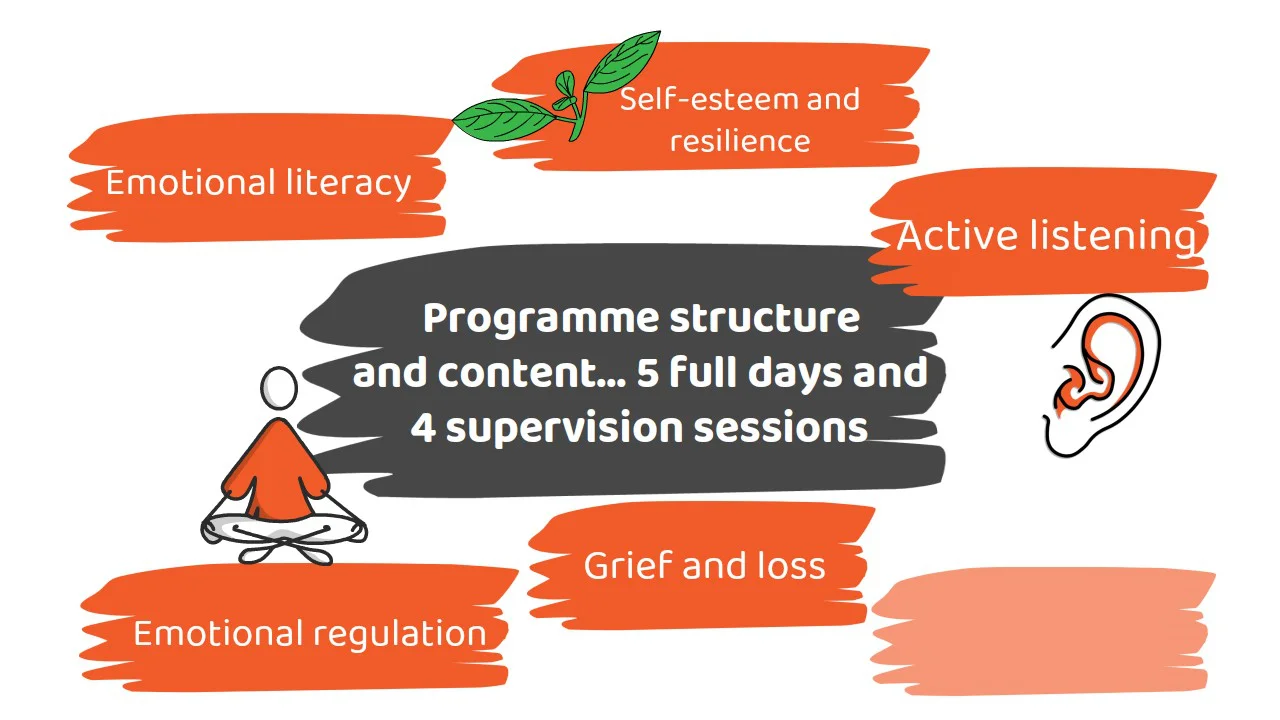 Self-esteem and resilience

Emotional literacy

Active listening

Programme structure
and content... 5 full days and
4 supervision sessions

Grief and loss

Emotional regulation